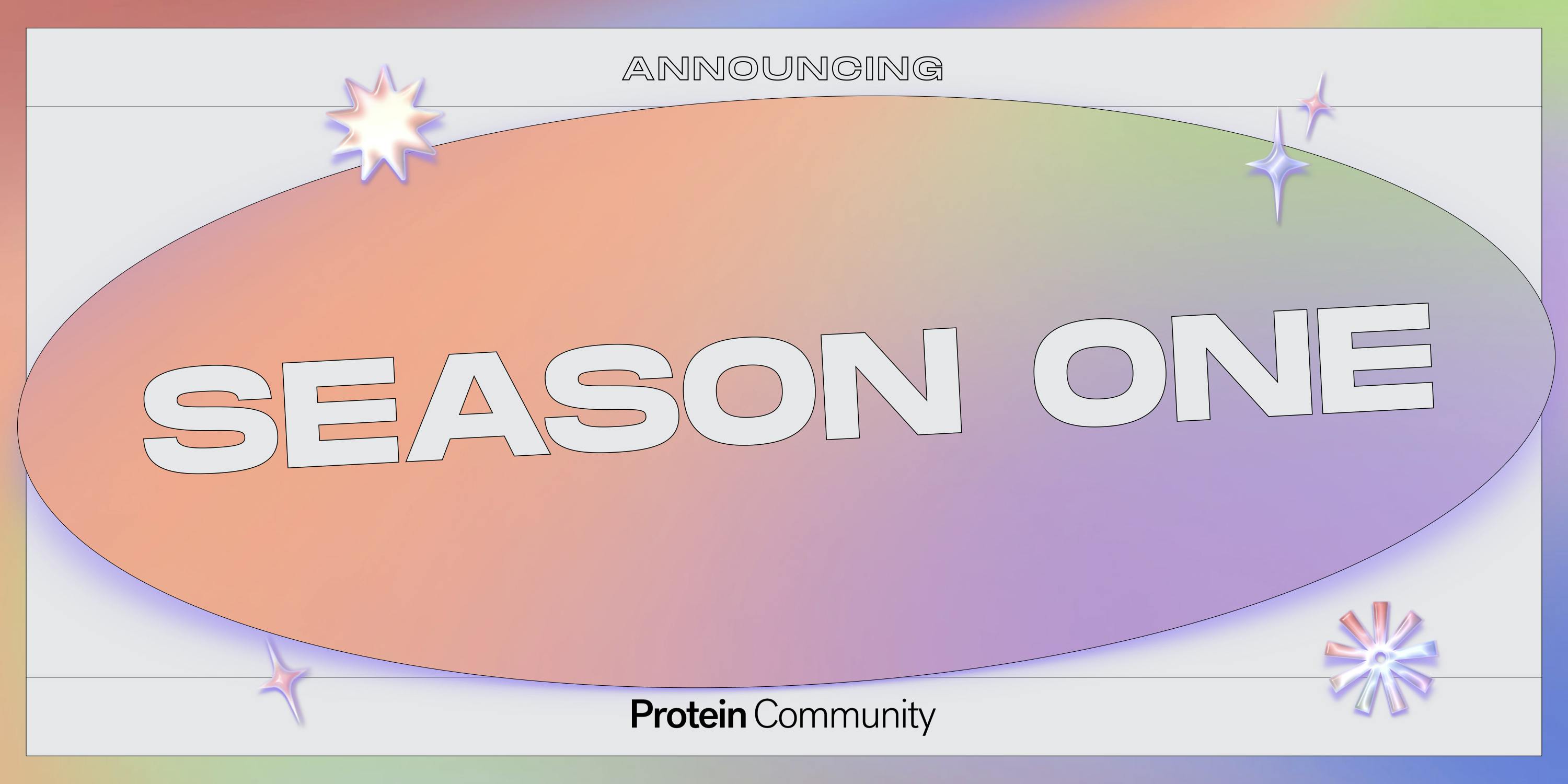 ANNOUNCING

SEASON ONE

Protein Community